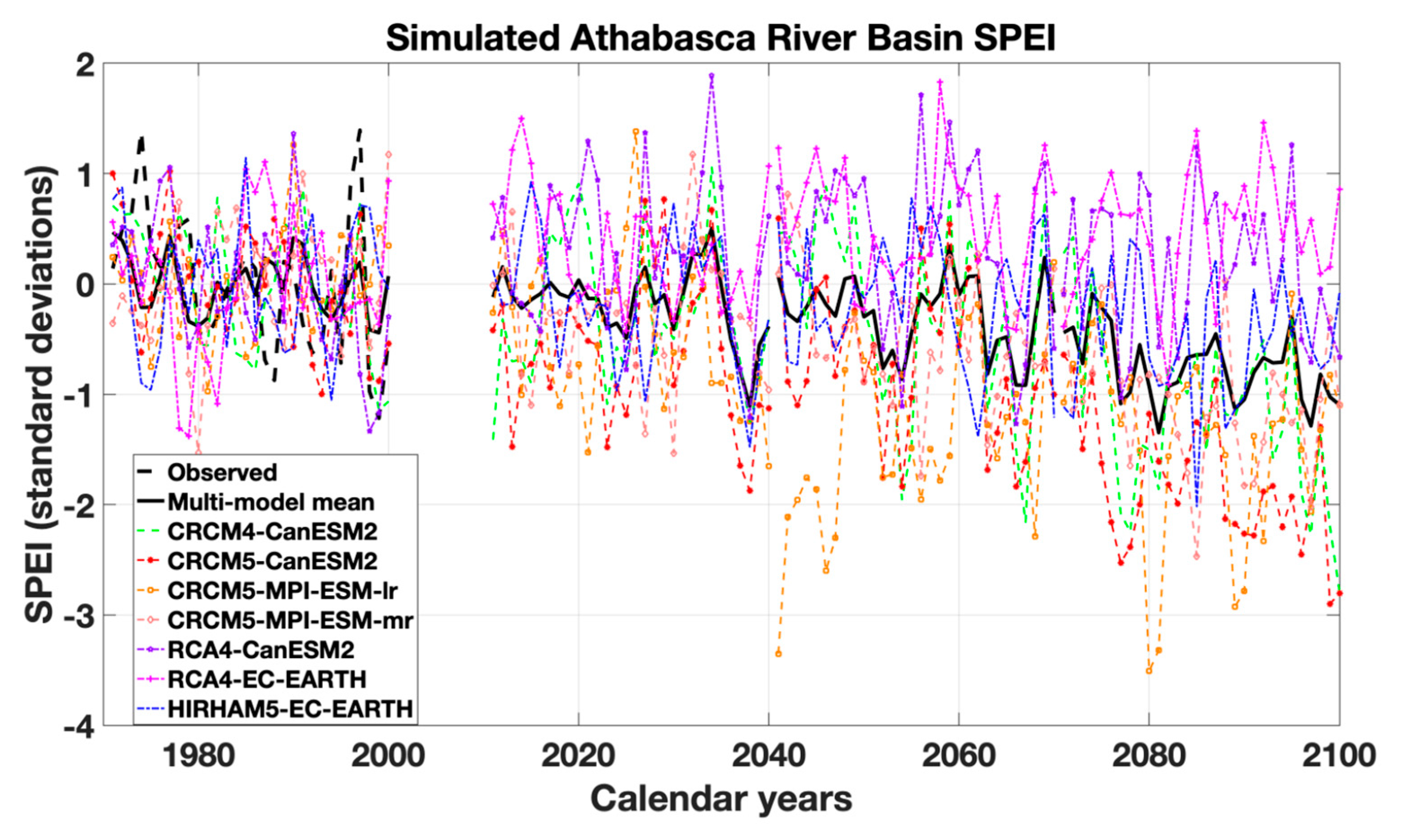 Simulated Athabasca River Basin SPEI

SPEI (standard deviations)

2
1
0
-1
-2
-3
-4

Observed
Multi-model mean
CRCM4-CanESM2
CRCM5-CanESM2
CRCM5-MPI-ESM-lr
CRCM5-MPI-ESM-mr
RCA4-CanESM2
RCA4-EC-EARTH
HIRHAM5-EC-EARTH

1980 2000 2020 2040 2060 2080 2100

Calendar years